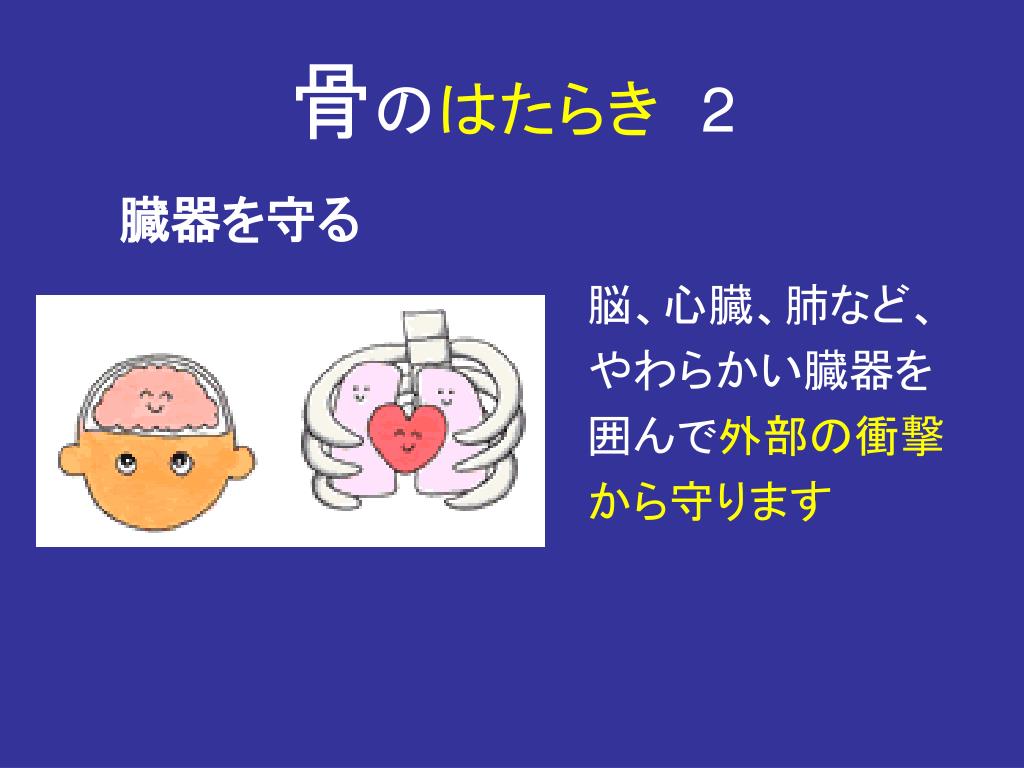 骨のはたらき 2

臓器を守る

脳、心臓、肺など、やわらかい臓器を囲んで外部の衝撃から守ります